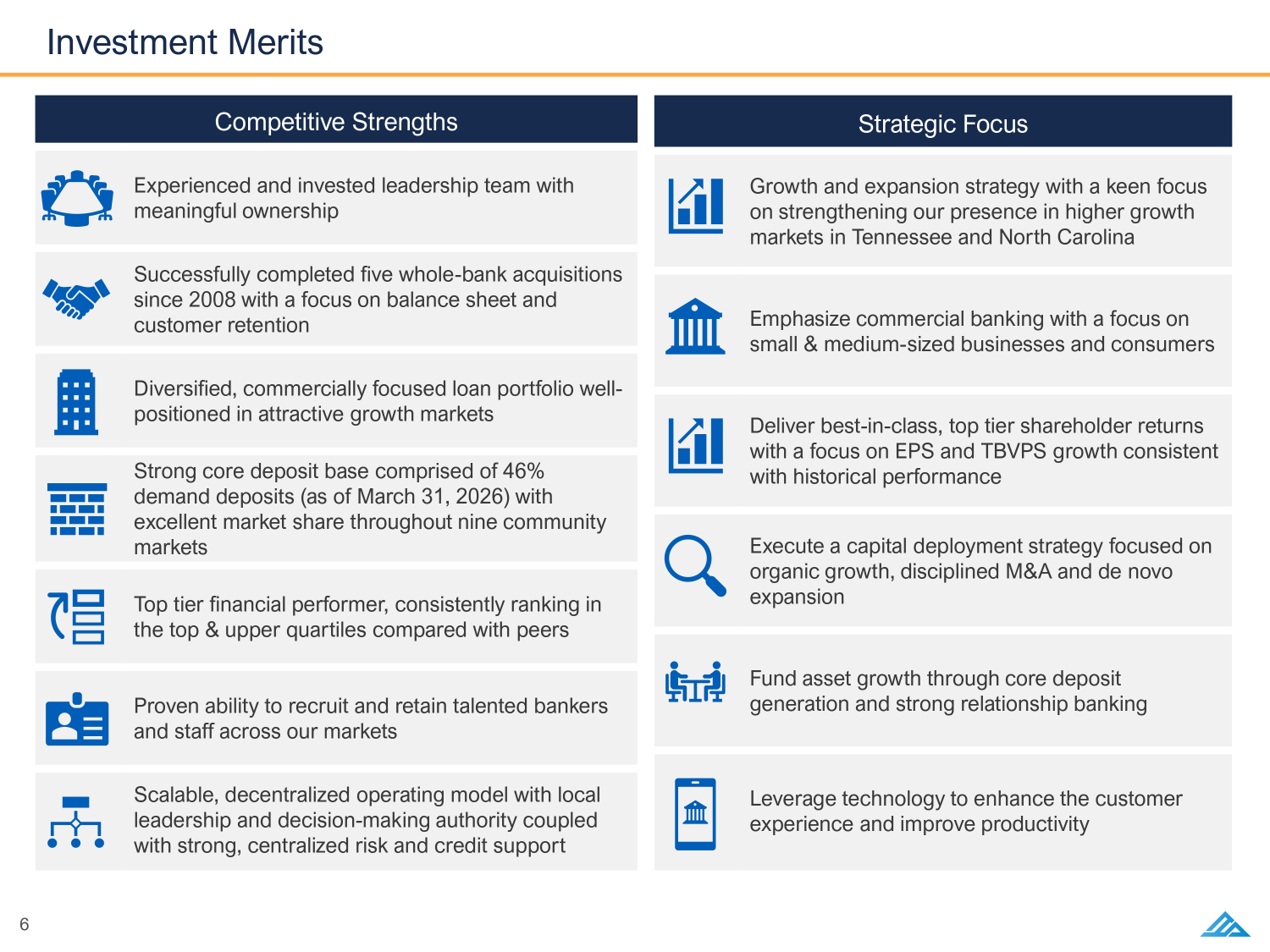 Investment Merits

Competitive Strengths

Experienced and invested leadership team with meaningful ownership

Successfully completed five whole-bank acquisitions since 2008 with a focus on balance sheet and customer retention

Diversified, commercially focused loan portfolio well-positioned in attractive growth markets

Strong core deposit base comprised of 46% demand deposits (as of March 31, 2026) with excellent market share throughout nine community markets

Top tier financial performer, consistently ranking in the top & upper quartiles compared with peers

Proven ability to recruit and retain talented bankers and staff across our markets

Scalable, decentralized operating model with local leadership and decision-making authority coupled with strong, centralized risk and credit support

Strategic Focus

Growth and expansion strategy with a keen focus on strengthening our presence in higher growth markets in Tennessee and North Carolina

Emphasize commercial banking with a focus on small & medium-sized businesses and consumers

Deliver best-in-class, top tier shareholder returns with a focus on EPS and TBVPS growth consistent with historical performance

Execute a capital deployment strategy focused on organic growth, disciplined M&A and de novo expansion

Fund asset growth through core deposit generation and strong relationship banking

Leverage technology to enhance the customer experience and improve productivity

6